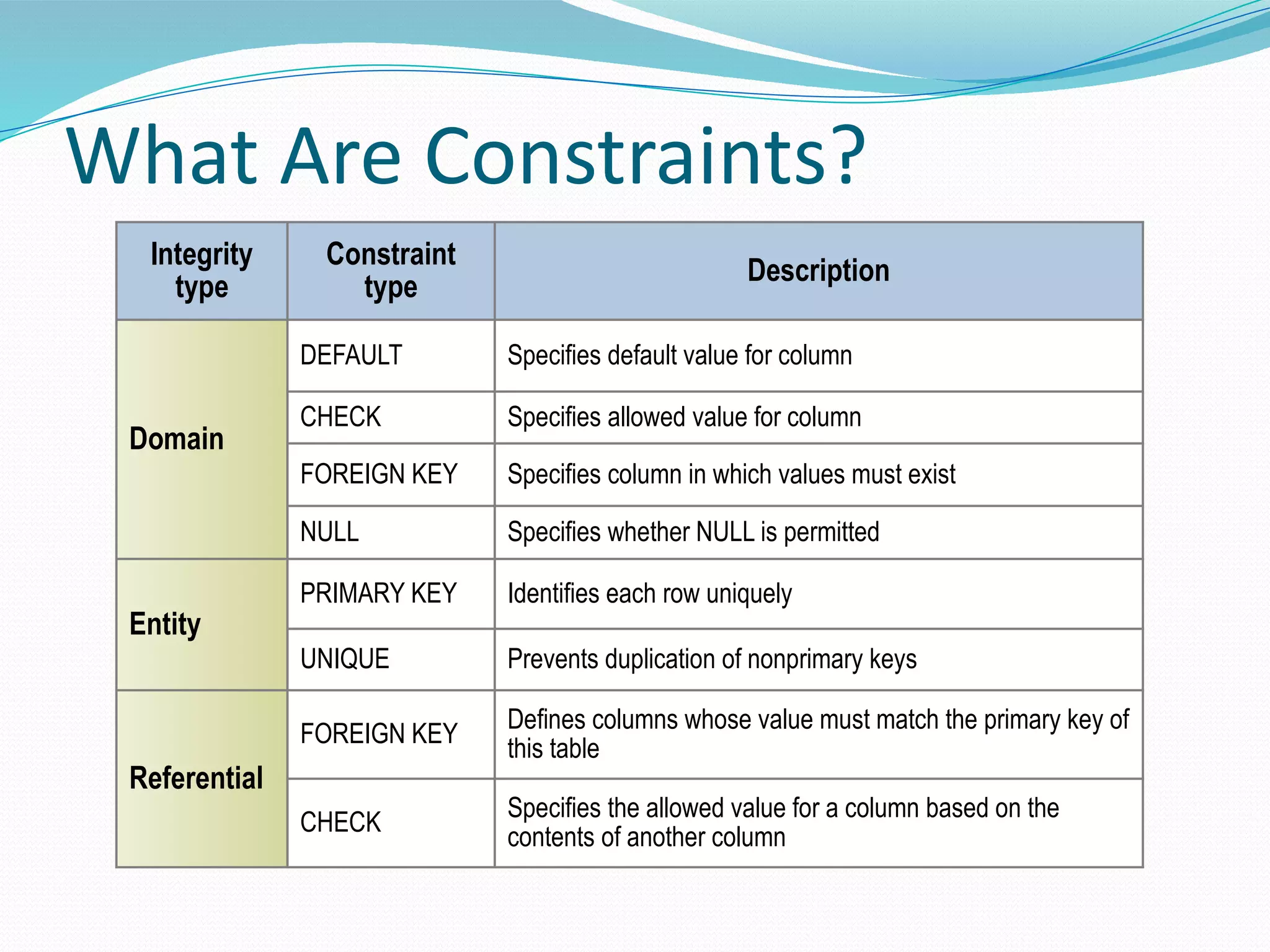 What Are Constraints?

| Integrity type | Constraint type | Description |
|---|---|---|
| Domain | DEFAULT | Specifies default value for column |
| | CHECK | Specifies allowed value for column |
| | FOREIGN KEY | Specifies column in which values must exist |
| | NULL | Specifies whether NULL is permitted |
| Entity | PRIMARY KEY | Identifies each row uniquely |
| | UNIQUE | Prevents duplication of nonprimary keys |
| Referential | FOREIGN KEY | Defines columns whose value must match the primary key of this table |
| | CHECK | Specifies the allowed value for a column based on the contents of another column |